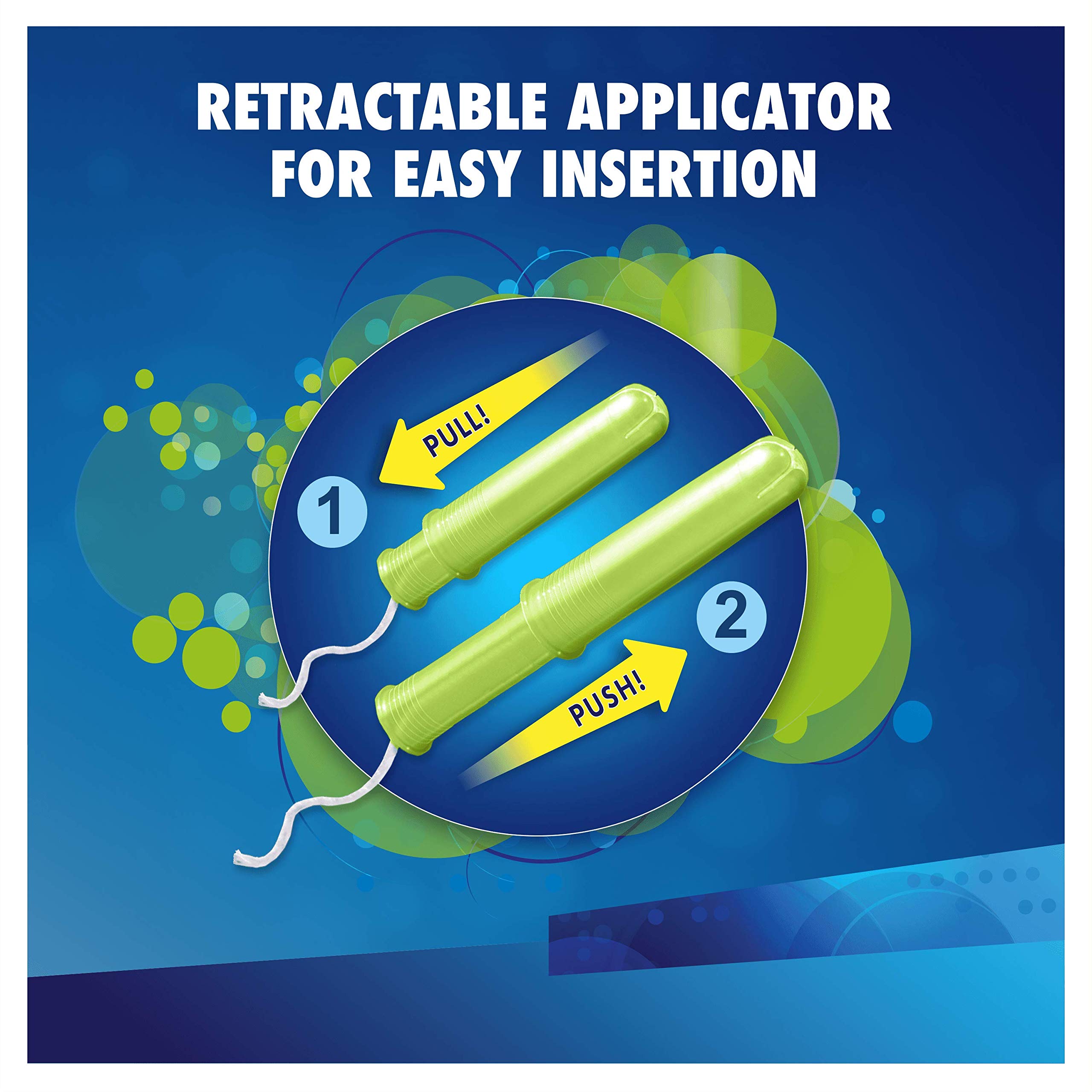 RETRACTABLE APPLICATOR FOR EASY INSERTION

PULL!

1

2

PUSH!